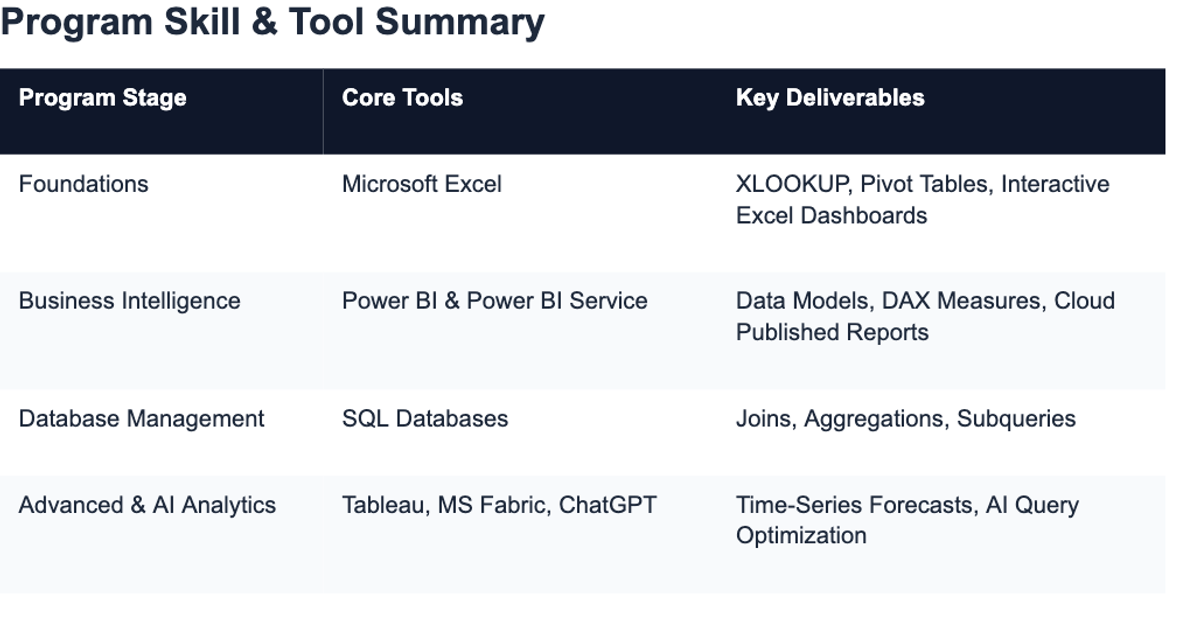 Program Skill & Tool Summary

| Program Stage | Core Tools | Key Deliverables |
|---|---|---|
| Foundations | Microsoft Excel | XLOOKUP, Pivot Tables, Interactive Excel Dashboards |
| Business Intelligence | Power BI & Power BI Service | Data Models, DAX Measures, Cloud Published Reports |
| Database Management | SQL Databases | Joins, Aggregations, Subqueries |
| Advanced & AI Analytics | Tableau, MS Fabric, ChatGPT | Time-Series Forecasts, AI Query Optimization |